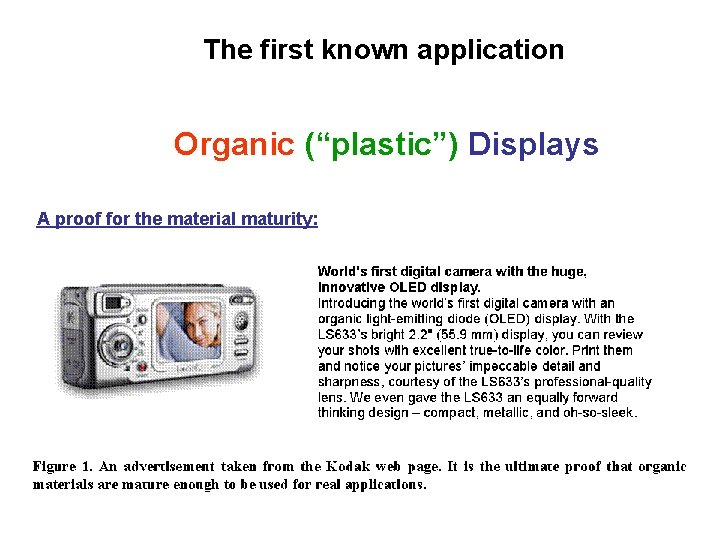 The first known application

Organic (“plastic”) Displays

A proof for the material maturity:

World's first digital camera with the huge, innovative OLED display.
Introducing the world's first digital camera with an organic light-emitting diode (OLED) display. With the LS633's bright 2.2" (55.9 mm) display, you can review your shots with excellent true-to-life color. Print them and notice your pictures' impeccable detail and sharpness, courtesy of the LS633's professional-quality lens. We even gave the LS633 an equally forward thinking design – compact, metallic, and oh-so-sleek.

Figure 1. An advertisement taken from the Kodak web page. It is the ultimate proof that organic materials are mature enough to be used for real applications.